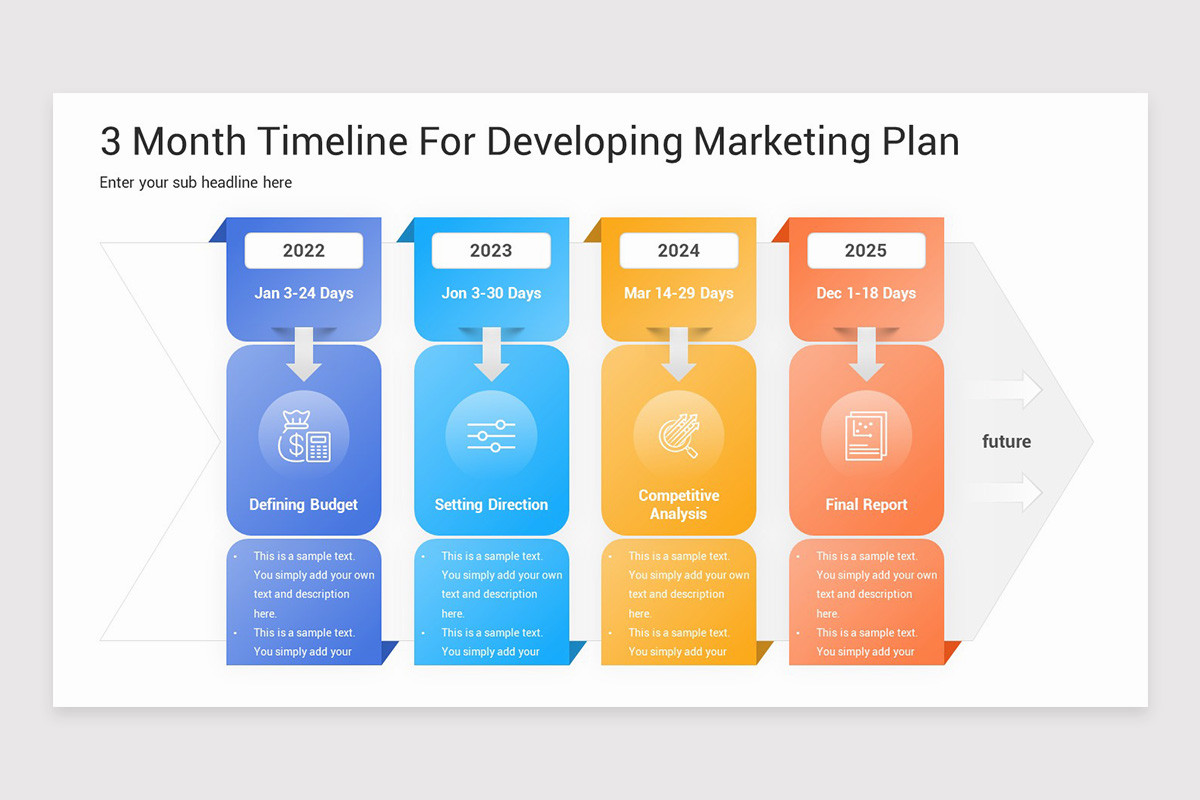 3 Month Timeline For Developing Marketing Plan

Enter your sub headline here

2022
Jan 3-24 Days

Defining Budget

- This is a sample text. You simply add your own text and description here.
- This is a sample text. You simply add your

2023
Jon 3-30 Days

Setting Direction

- This is a sample text. You simply add your own text and description here.
- This is a sample text. You simply add your

2024
Mar 14-29 Days

Competitive Analysis

- This is a sample text. You simply add your own text and description here.
- This is a sample text. You simply add your

2025
Dec 1-18 Days

Final Report

- This is a sample text. You simply add your own text and description here.
- This is a sample text. You simply add your

future